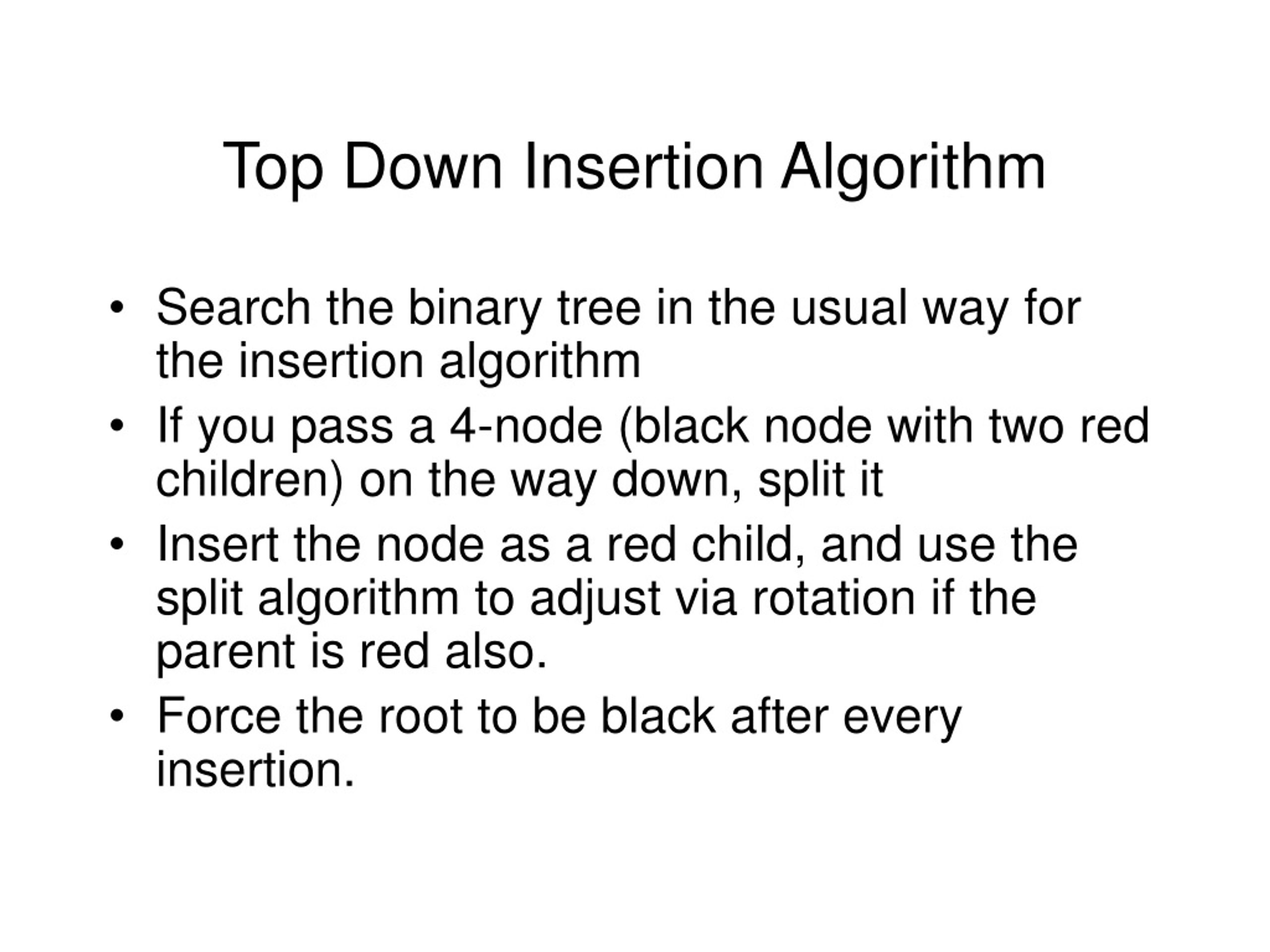 Top Down Insertion Algorithm

• Search the binary tree in the usual way for the insertion algorithm
• If you pass a 4-node (black node with two red children) on the way down, split it
• Insert the node as a red child, and use the split algorithm to adjust via rotation if the parent is red also.
• Force the root to be black after every insertion.